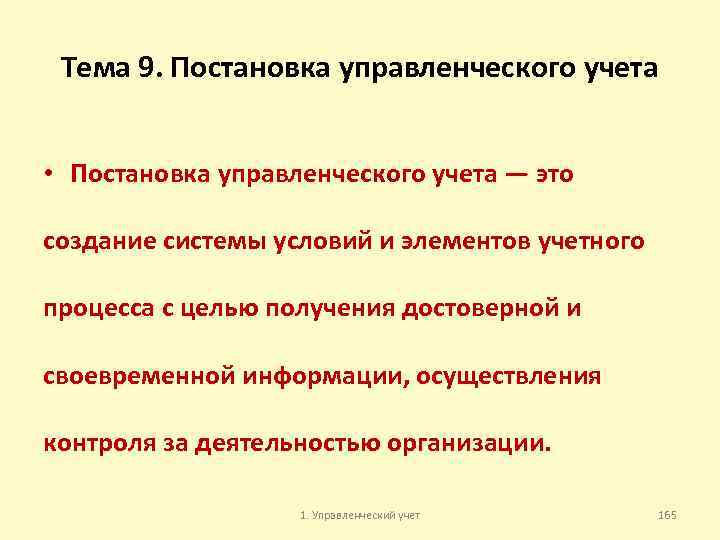 Тема 9. Постановка управленческого учета

• Постановка управленческого учета — это создание системы условий и элементов учетного процесса с целью получения достоверной и своевременной информации, осуществления контроля за деятельностью организации.

1. Управленческий учет

165